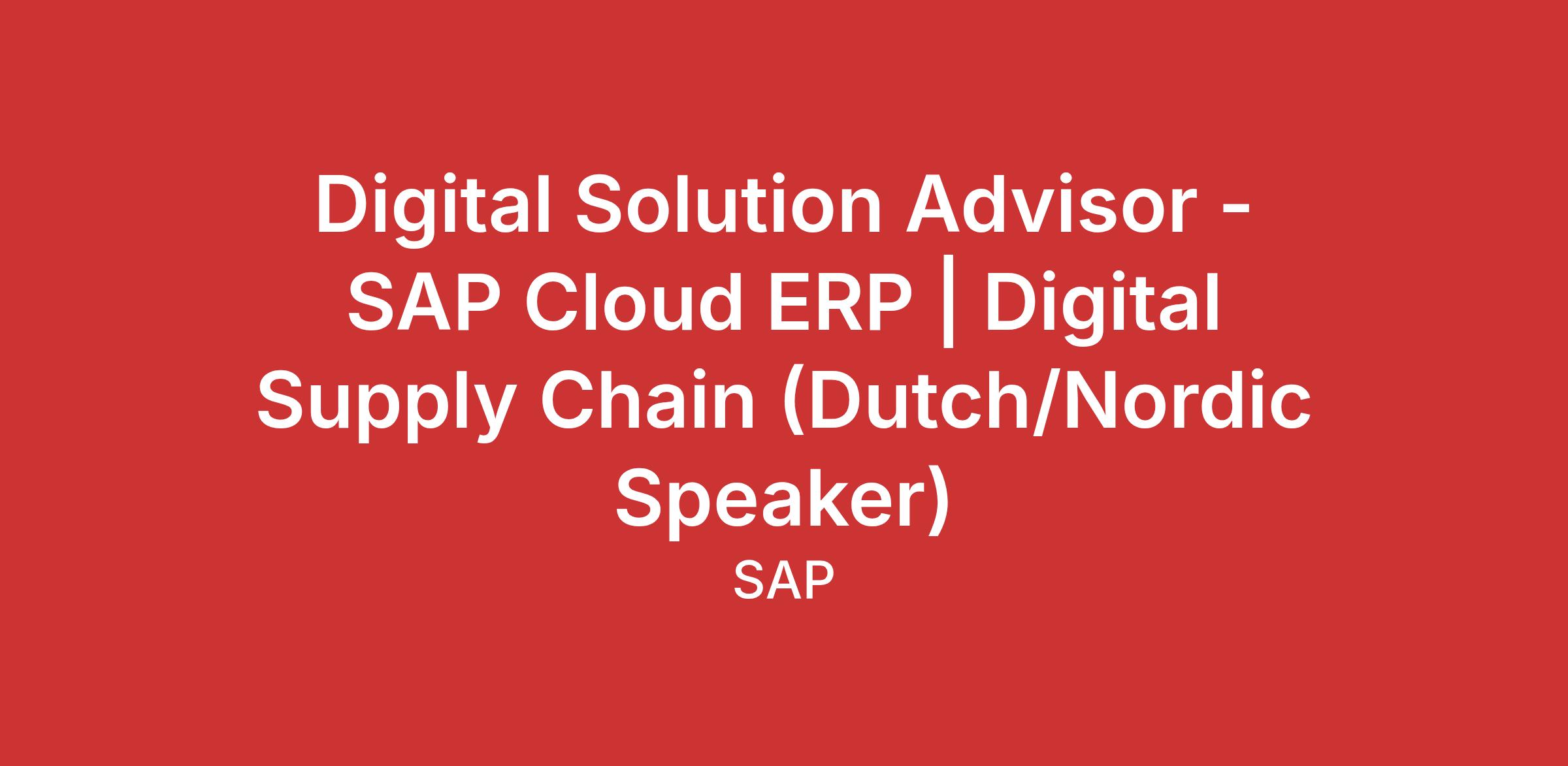 Digital Solution Advisor - SAP Cloud ERP | Digital Supply Chain (Dutch/Nordic Speaker)

SAP